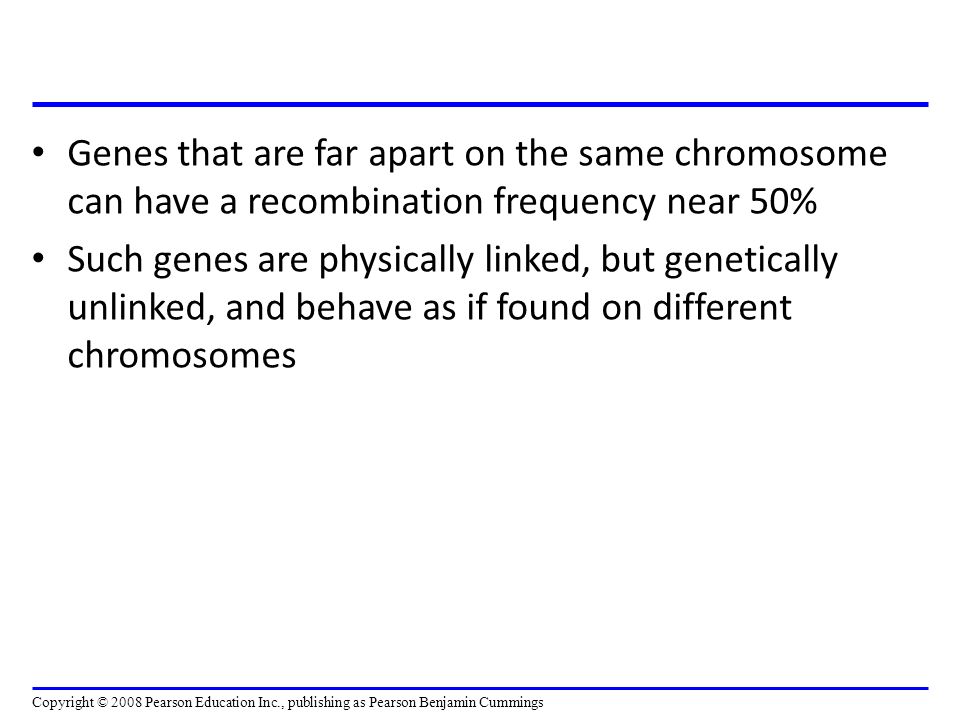 • Genes that are far apart on the same chromosome can have a recombination frequency near 50%

• Such genes are physically linked, but genetically unlinked, and behave as if found on different chromosomes

Copyright © 2008 Pearson Education Inc., publishing as Pearson Benjamin Cummings